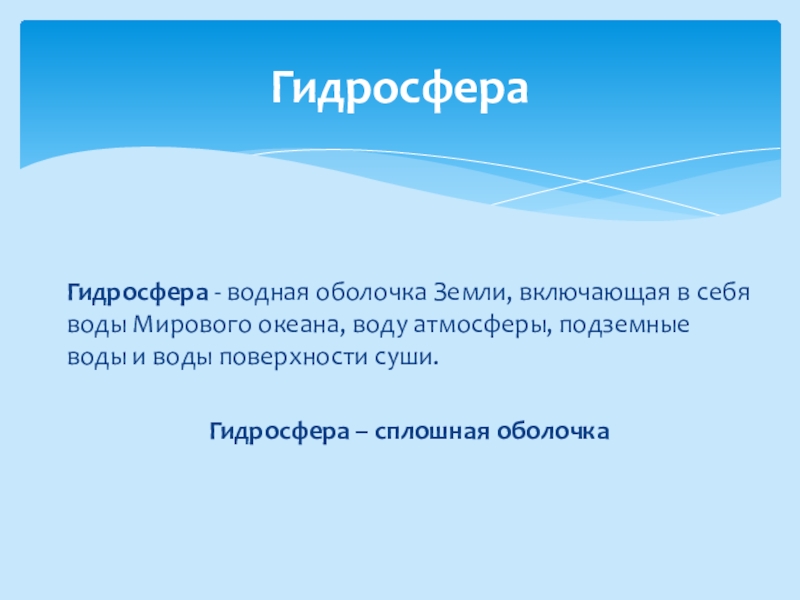 Гидросфера

Гидросфера - водная оболочка Земли, включающая в себя воды Мирового океана, воду атмосферы, подземные воды и воды поверхности суши.

Гидросфера – сплошная оболочка